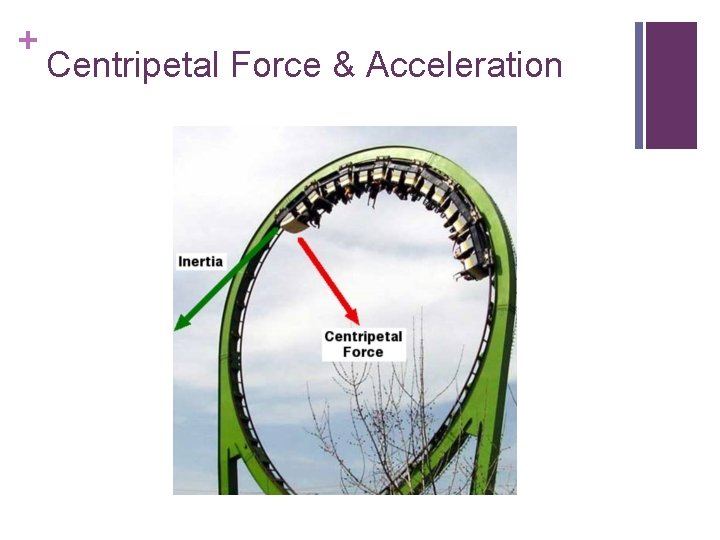 +
Centripetal Force & Acceleration

Inertia

Centripetal Force